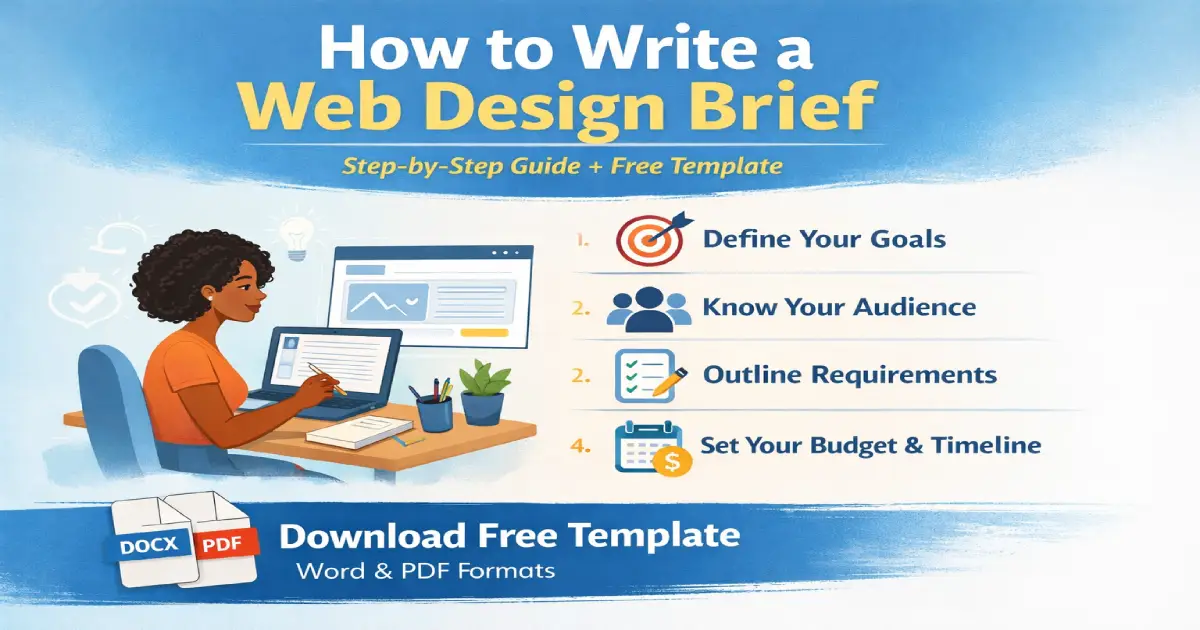 How to Write a Web Design Brief

Step-by-Step Guide + Free Template

1. Define Your Goals

2. Know Your Audience

2. Outline Requirements

4. Set Your Budget & Timeline

DOCX PDF

Download Free Template

Word & PDF Formats